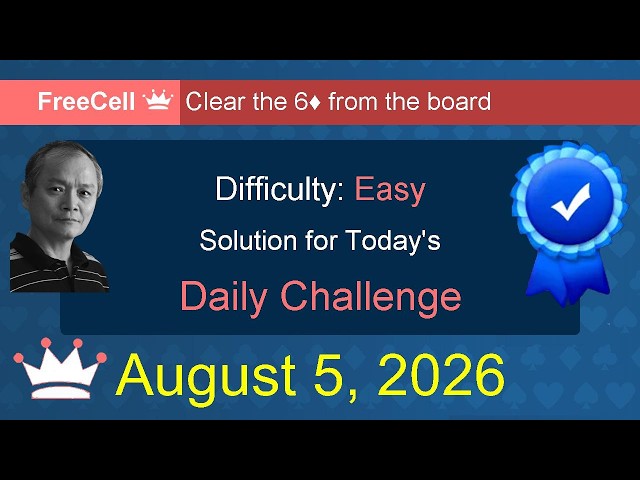 FreeCell Clear the 6♦ from the board

Difficulty: Easy

Solution for Today's

Daily Challenge

August 5, 2026